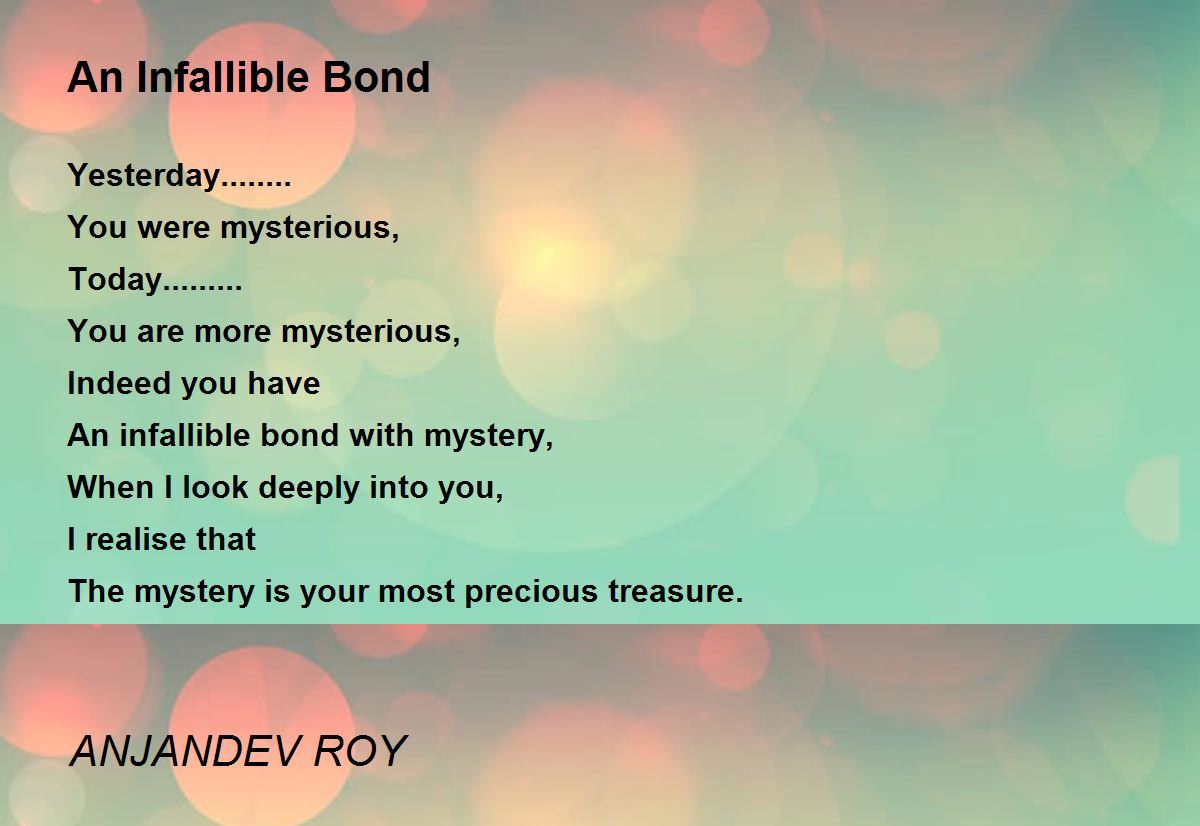 An Infallible Bond

Yesterday........
You were mysterious,
Today.........
You are more mysterious,
Indeed you have
An infallible bond with mystery,
When I look deeply into you,
I realise that
The mystery is your most precious treasure.

ANJANDEV ROY